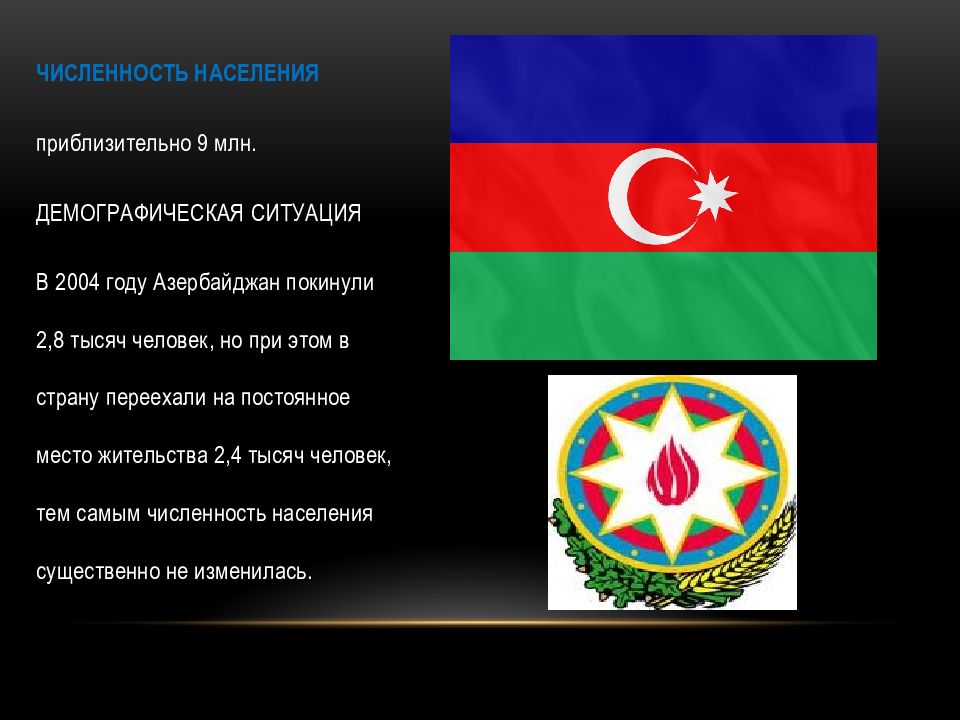 ЧИСЛЕННОСТЬ НАСЕЛЕНИЯ

приблизительно 9 млн.

ДЕМОГРАФИЧЕСКАЯ СИТУАЦИЯ

В 2004 году Азербайджан покинули 2,8 тысяч человек, но при этом в страну переехали на постоянное место жительства 2,4 тысяч человек, тем самым численность населения существенно не изменилась.